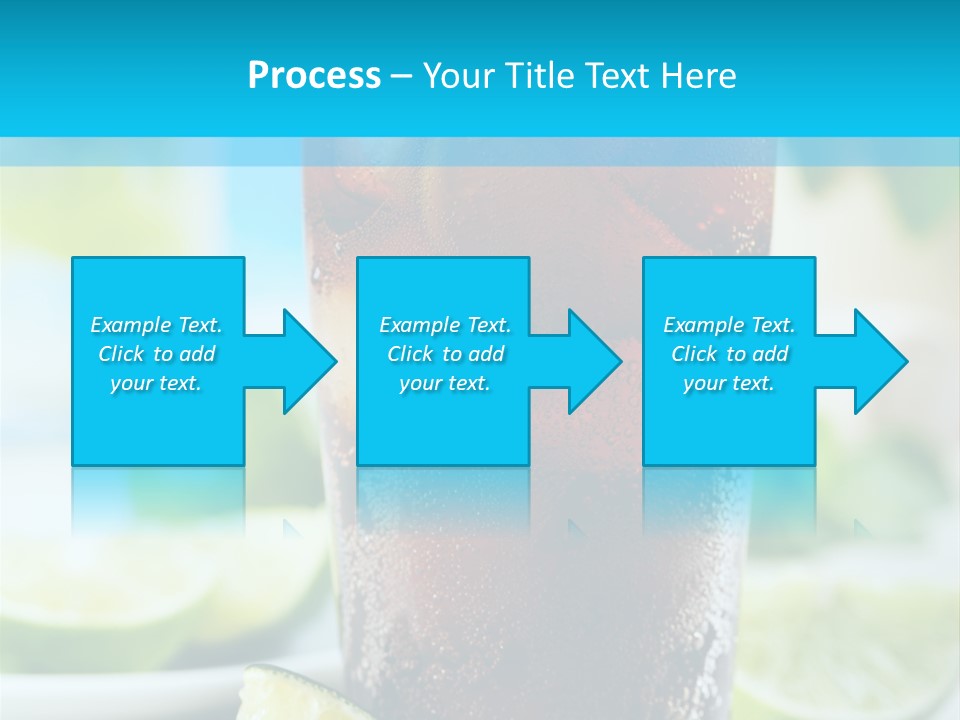 Process – Your Title Text Here

Example Text. Click to add your text.

Example Text. Click to add your text.

Example Text. Click to add your text.